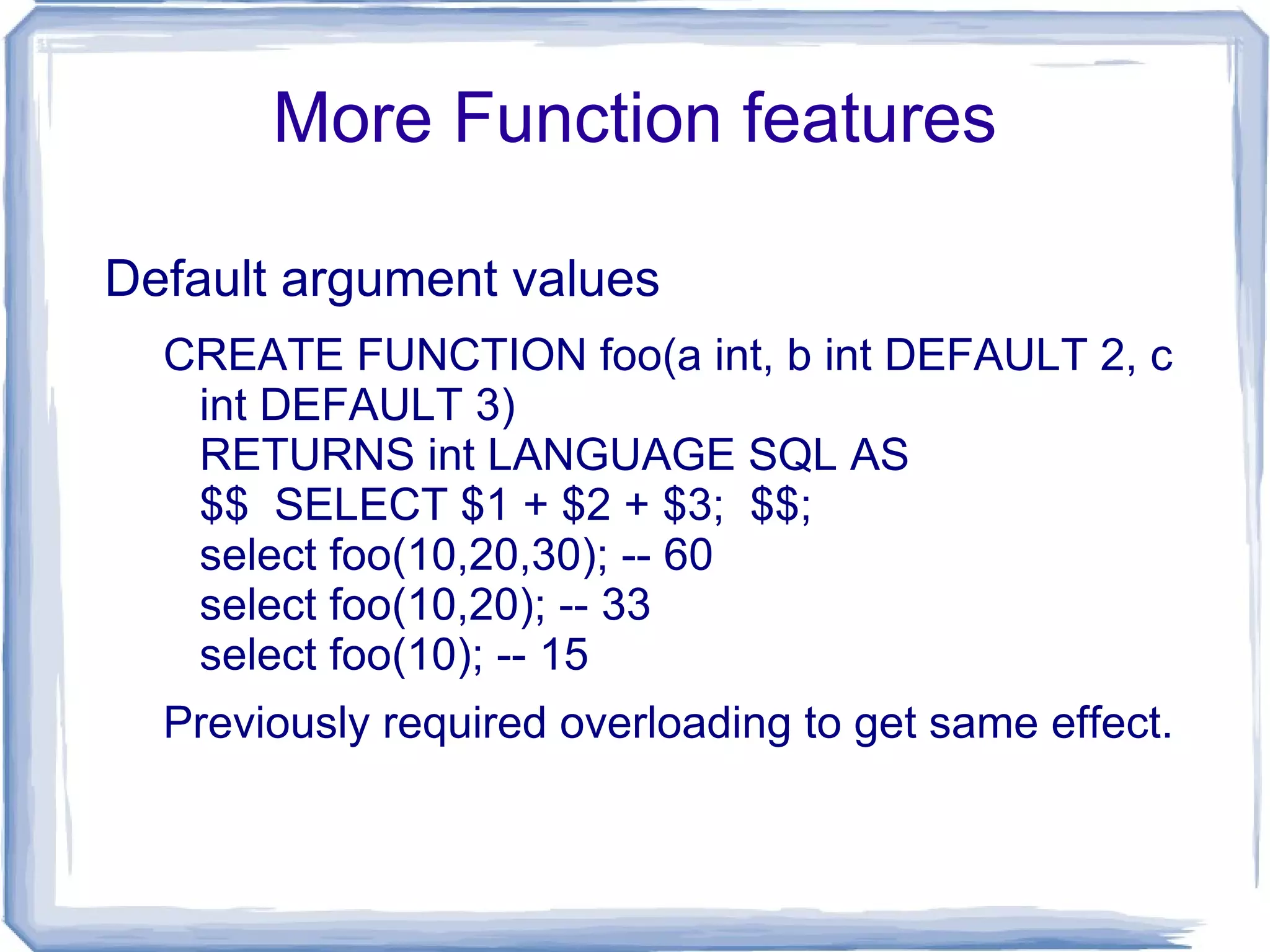 More Function features

Default argument values

CREATE FUNCTION foo(a int, b int DEFAULT 2, c int DEFAULT 3)
RETURNS int LANGUAGE SQL AS
\$\$  SELECT \$1 + \$2 + \$3;  \$\$;
select foo(10,20,30); -- 60
select foo(10,20); -- 33
select foo(10); -- 15

Previously required overloading to get same effect.